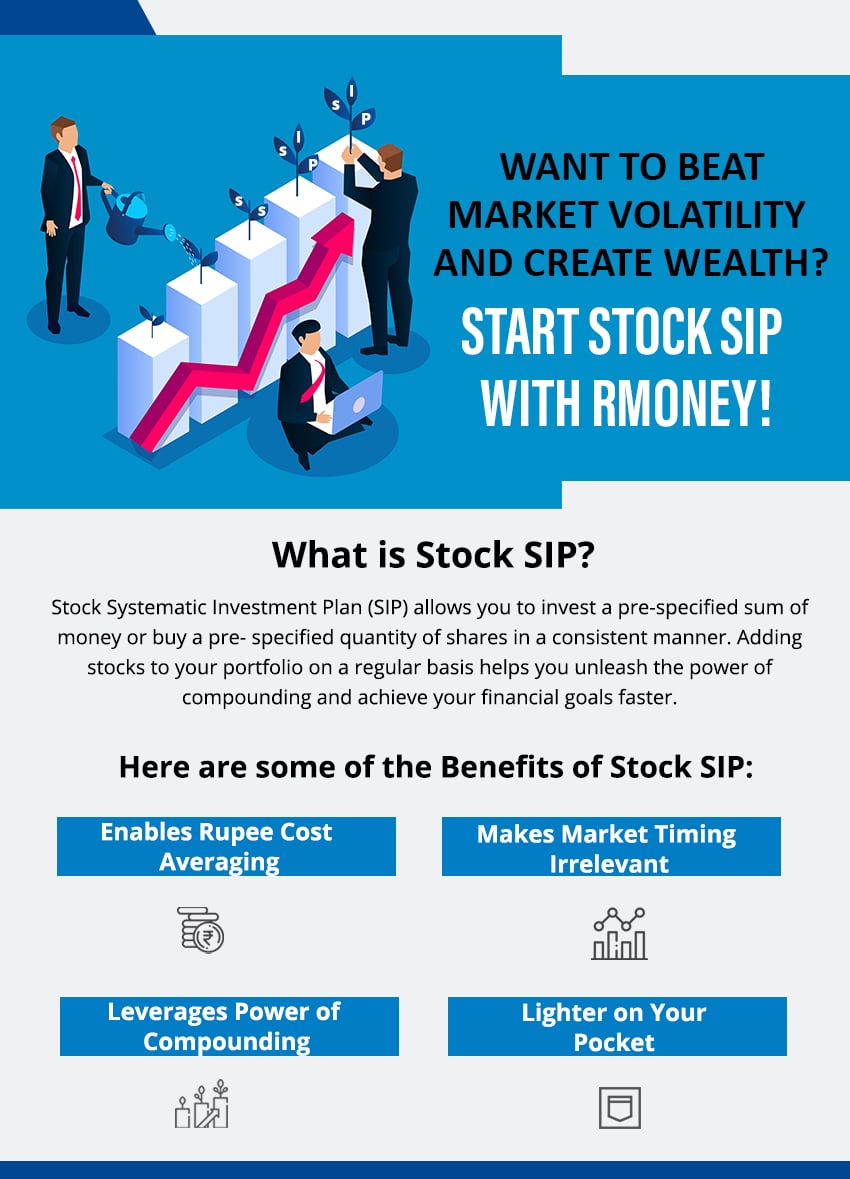 S I P S I P S S

WANT TO BEAT MARKET VOLATILITY AND CREATE WEALTH?

START STOCK SIP WITH RMONEY!

What is Stock SIP?

Stock Systematic Investment Plan (SIP) allows you to invest a pre-specified sum of money or buy a pre- specified quantity of shares in a consistent manner. Adding stocks to your portfolio on a regular basis helps you unleash the power of compounding and achieve your financial goals faster.

Here are some of the Benefits of Stock SIP:

Enables Rupee Cost Averaging

Makes Market Timing Irrelevant

Leverages Power of Compounding

Lighter on Your Pocket